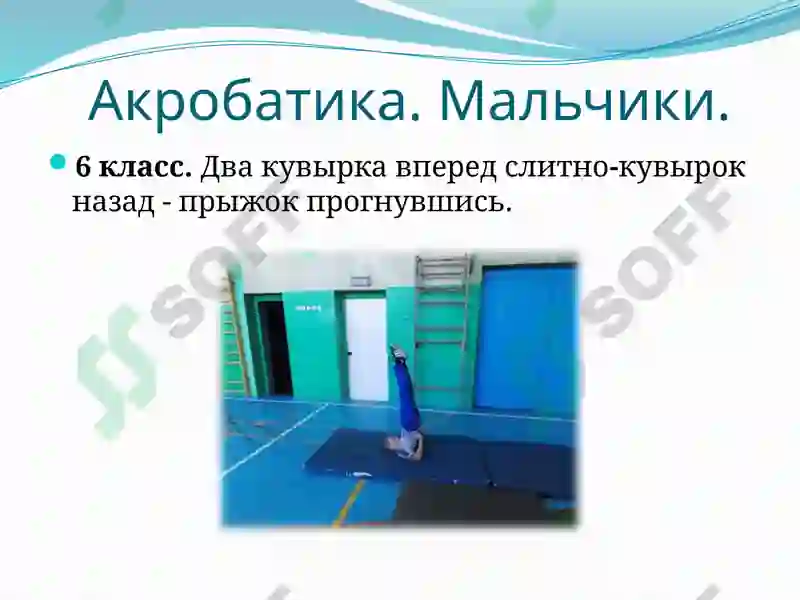 Акробатика. Мальчики.

6 класс. Два кувырка вперед слитно-кувырок назад - прыжок прогнувшись.

SOFF

SOFF